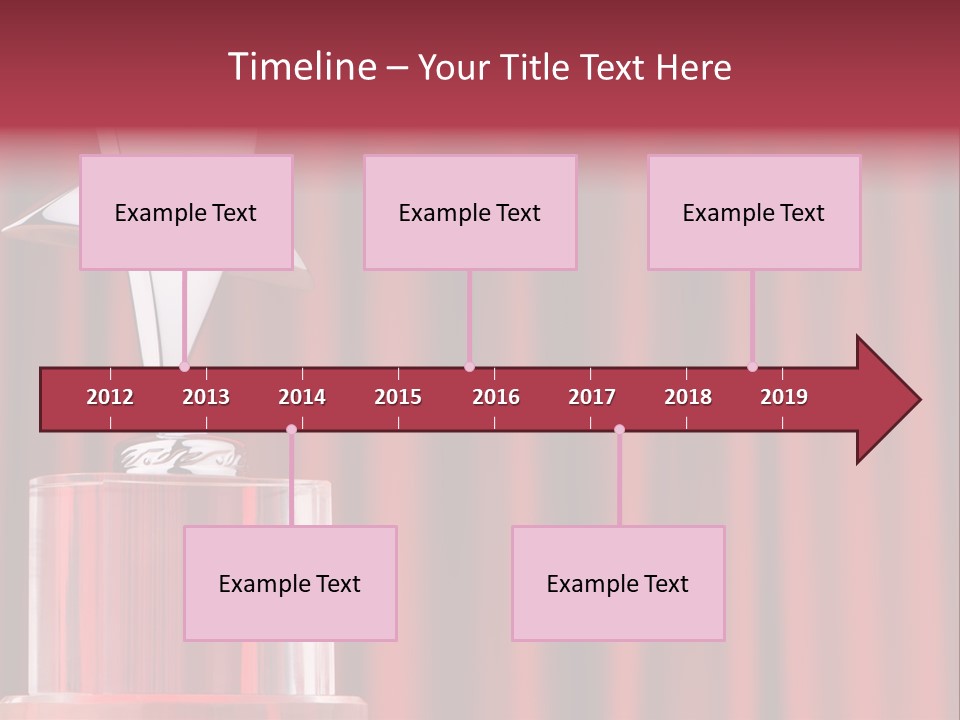 Timeline – Your Title Text Here

Example Text

Example Text

Example Text

2012 2013 2014 2015 2016 2017 2018 2019

Example Text

Example Text